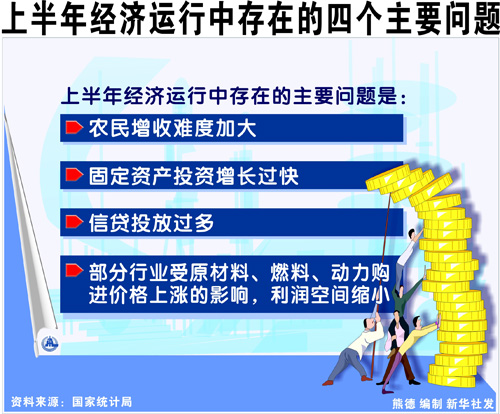 上半年经济运行中存在的四个主要问题

上半年经济运行中存在的主要问题是：

农民增收难度加大

固定资产投资增长过快

信贷投放过多

部分行业受原材料、燃料、动力购进价格上涨的影响，利润空间缩小

资料来源：国家统计局

熊德 编制 新华社发